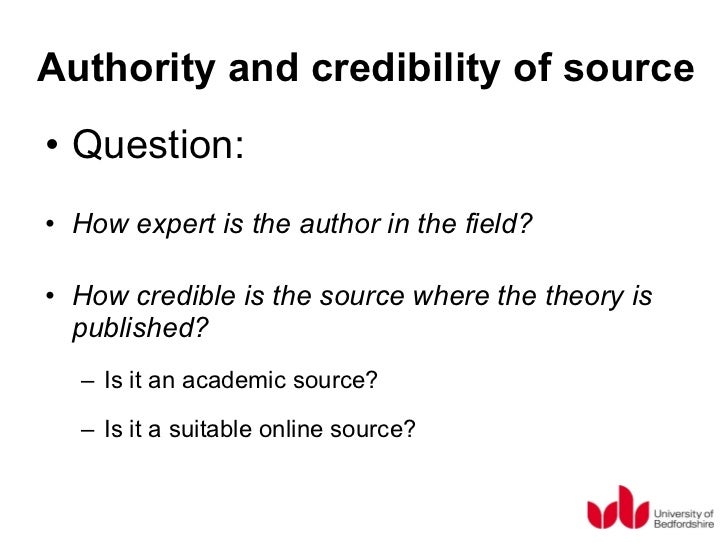 Authority and credibility of source

• Question:

• How expert is the author in the field?

• How credible is the source where the theory is published?

– Is it an academic source?

– Is it a suitable online source?

University of Bedfordshire